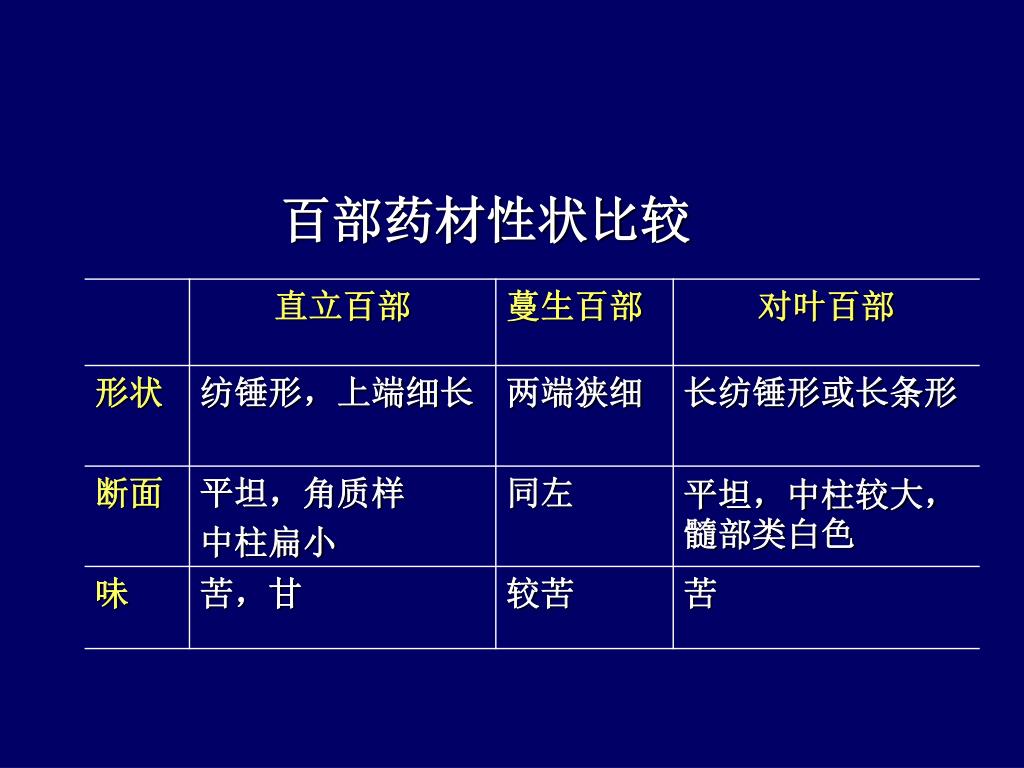 百部药材性状比较

| | 直立百部 | 蔓生百部 | 对叶百部 |
|---|---|---|---|
| 形状 | 纺锤形，上端细长 | 两端狭细 | 长纺锤形或长条形 |
| 断面 | 平坦，角质样 中柱扁小 | 同左 | 平坦，中柱较大，髓部类白色 |
| 味 | 苦，甘 | 较苦 | 苦 |